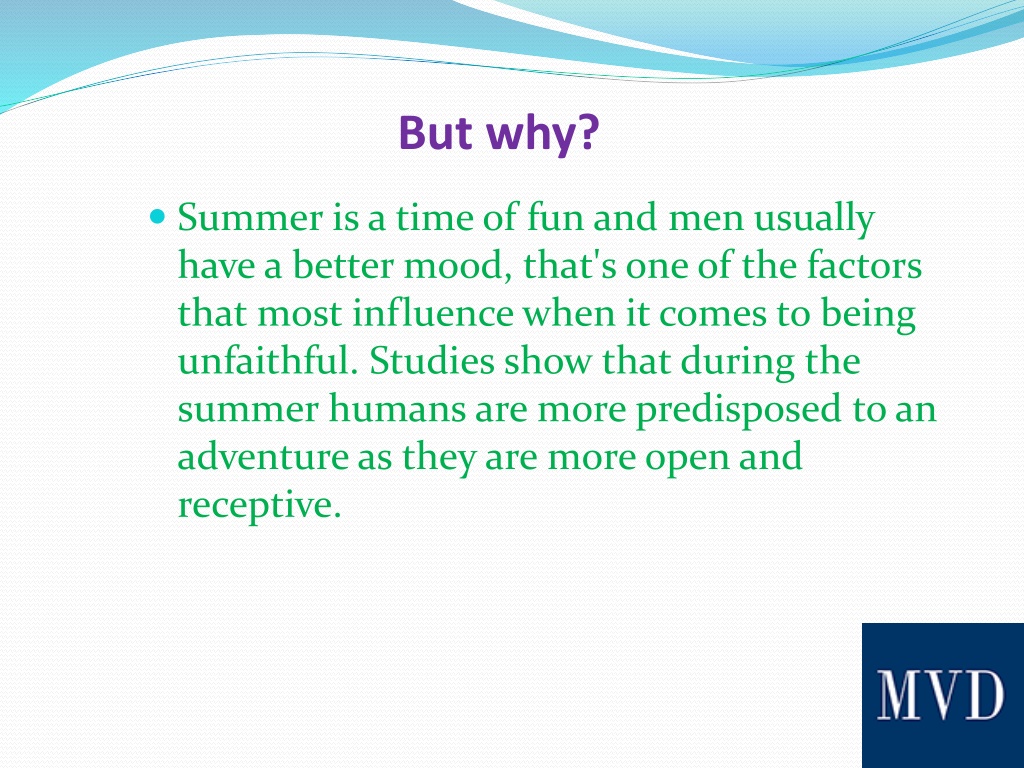 But why?

Summer is a time of fun and men usually have a better mood, that's one of the factors that most influence when it comes to being unfaithful. Studies show that during the summer humans are more predisposed to an adventure as they are more open and receptive.

MVD